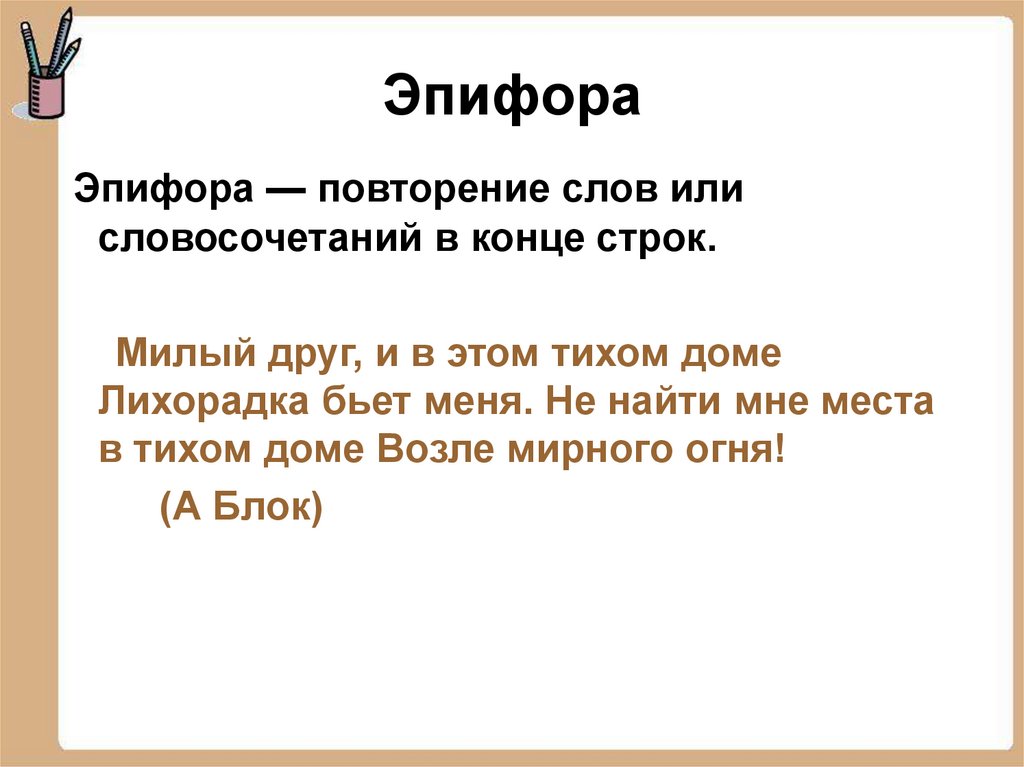 Эпифора

Эпифора — повторение слов или словосочетаний в конце строк.

Милый друг, и в этом тихом доме Лихорадка бьет меня. Не найти мне места в тихом доме Возле мирного огня!

(А Блок)